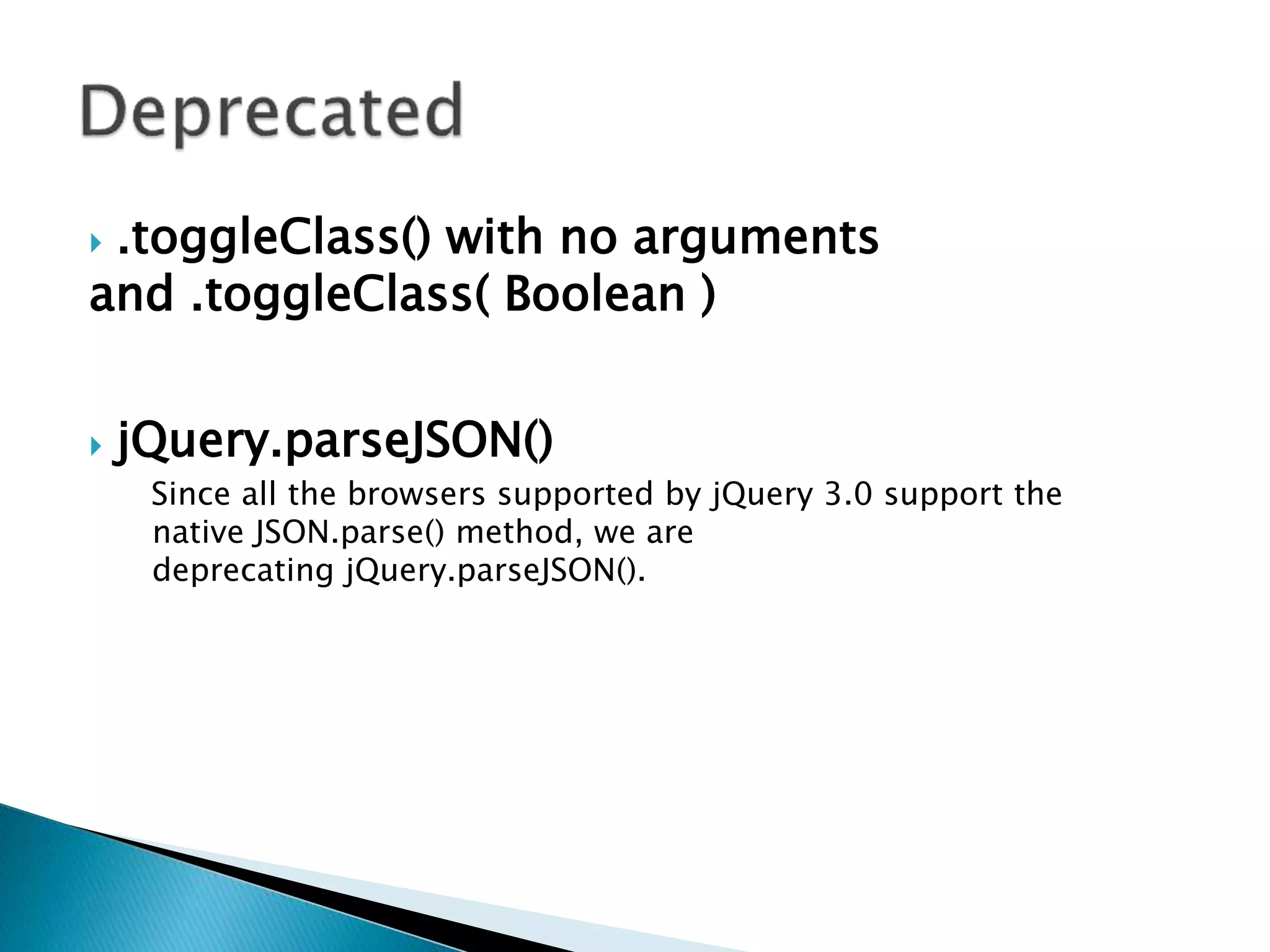 Deprecated

.toggleClass() with no arguments and .toggleClass( Boolean )

jQuery.parseJSON()

Since all the browsers supported by jQuery 3.0 support the native JSON.parse() method, we are deprecating jQuery.parseJSON().